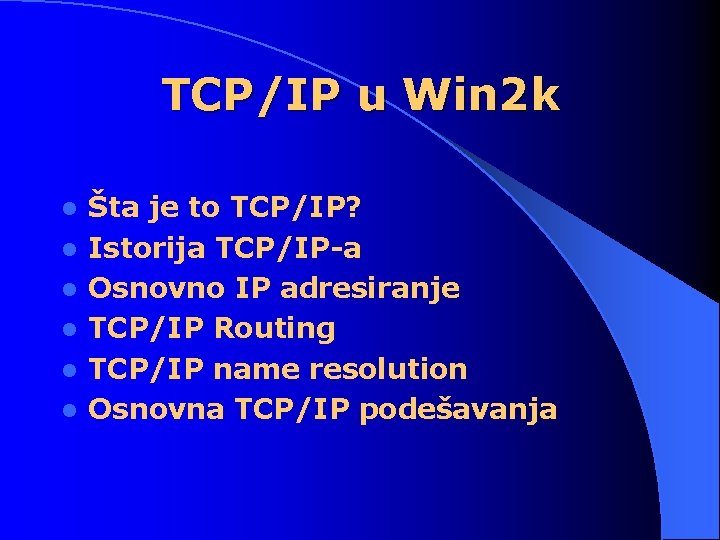 TCP/IP u Win2k

- Šta je to TCP/IP?
- Istorija TCP/IP-a
- Osnovno IP adresiranje
- TCP/IP Routing
- TCP/IP name resolution
- Osnovna TCP/IP podešavanja